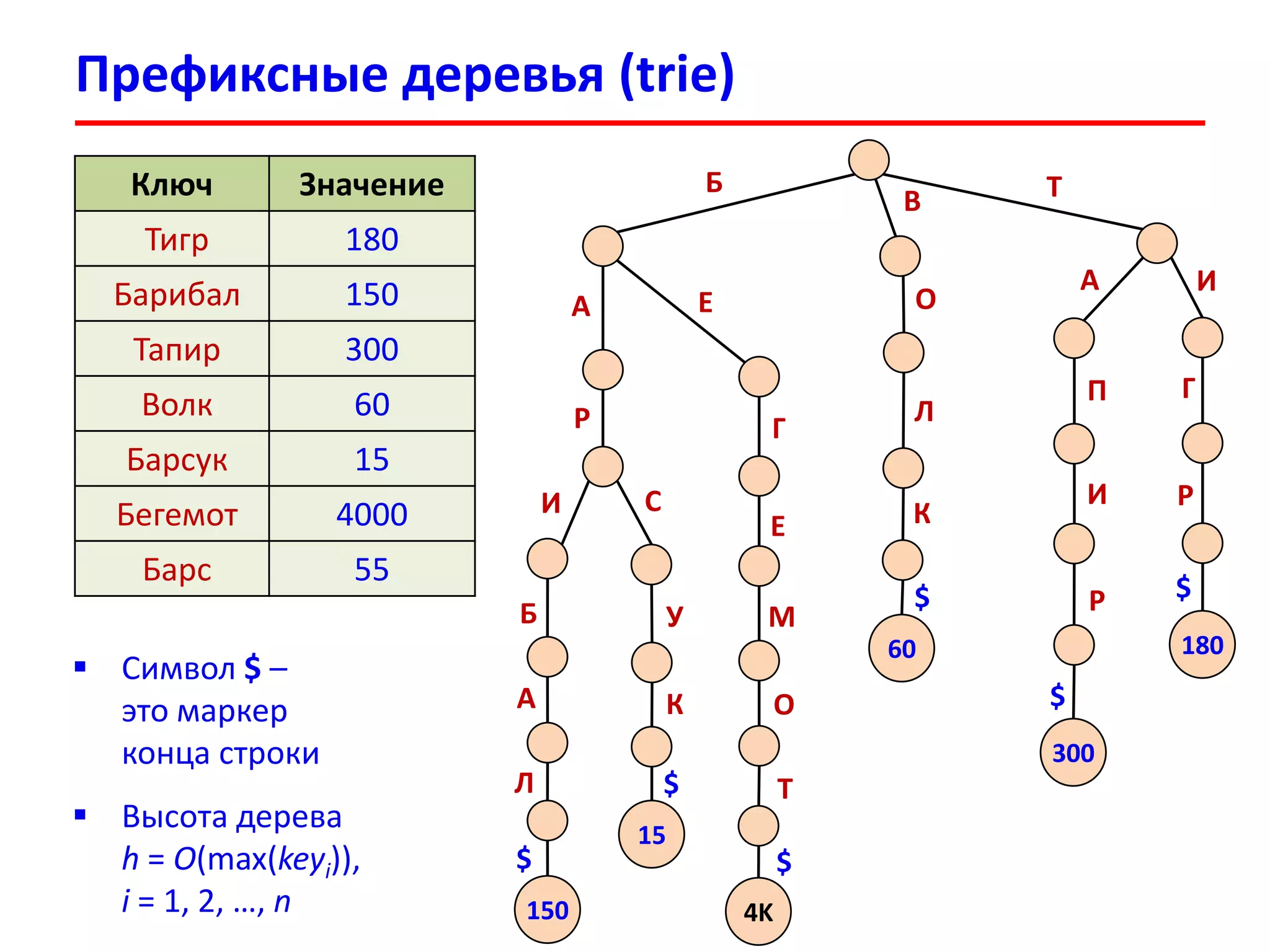 Префиксные деревья (trie)

| Ключ | Значение |
|---|---|
| Тигр | 180 |
| Барибал | 150 |
| Тапир | 300 |
| Волк | 60 |
| Барсук | 15 |
| Бегемот | 4000 |
| Барс | 55 |

▪ Символ $ – это маркер конца строки

▪ Высота дерева $h = O(\max(key_i))$, $i = 1, 2, \ldots, n$

Б В Т
А Е О А И
Р Г Л П Г
И С Е К И Р
Б У М $ Р $
А К О 60 $ 180
Л $ Т 300
$ 15 $
150 4K